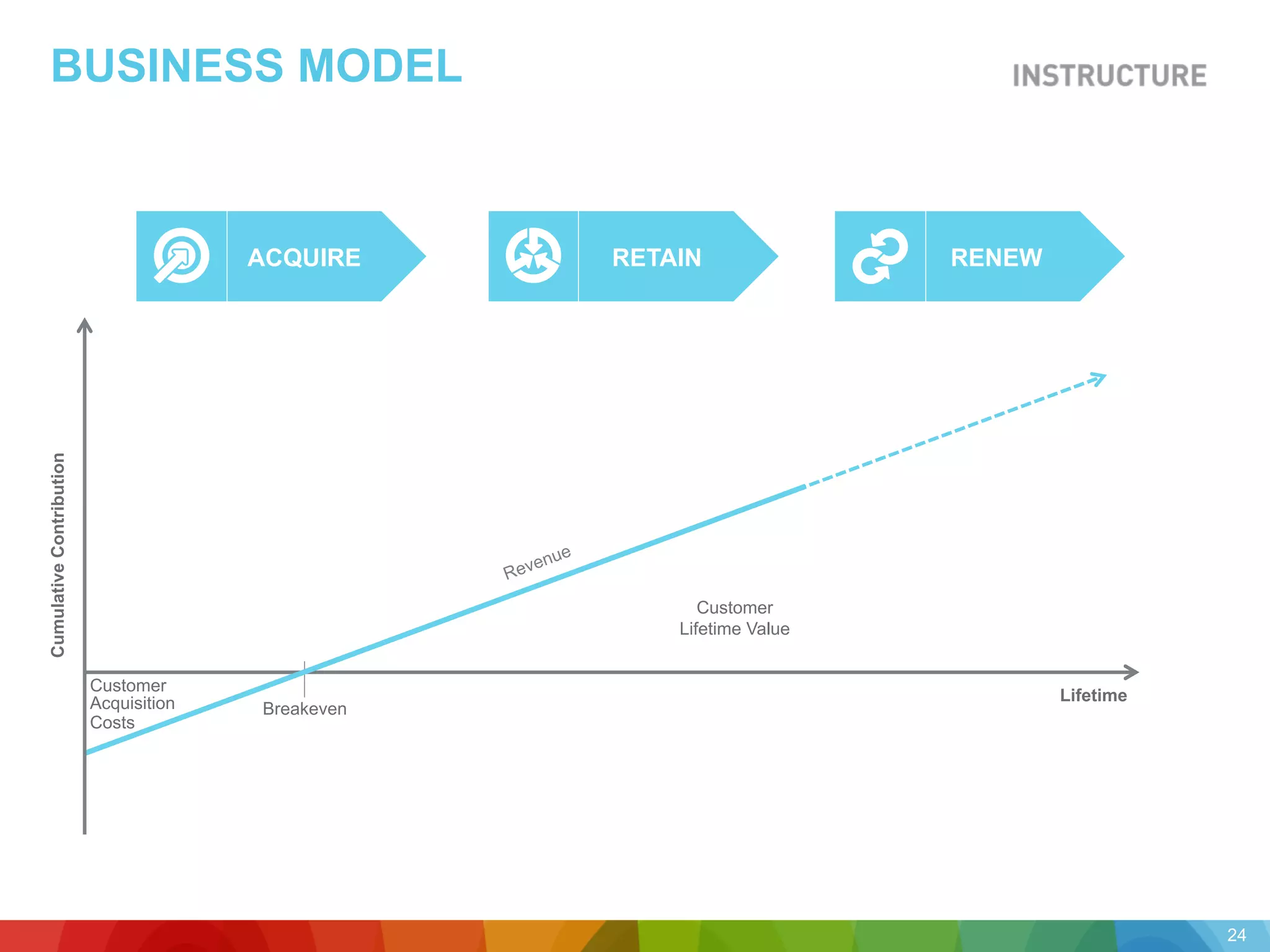 BUSINESS MODEL

INSTRUCTURE

ACQUIRE

RETAIN

RENEW

Cumulative Contribution

Revenue

Customer Lifetime Value

Customer Acquisition Costs

Breakeven

Lifetime

24